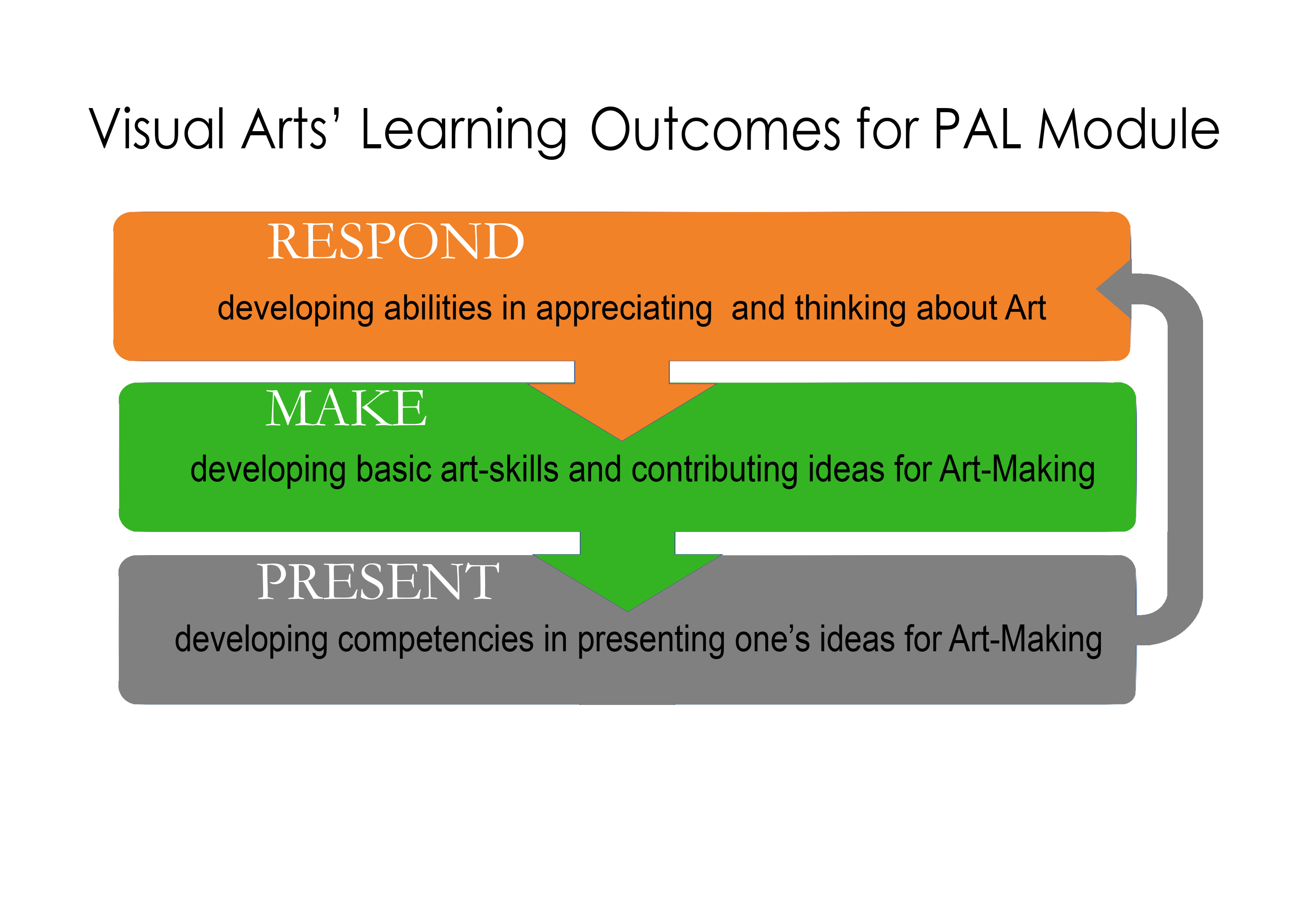 Visual Arts' Learning Outcomes for PAL Module

RESPOND

developing abilities in appreciating and thinking about Art

MAKE

developing basic art-skills and contributing ideas for Art-Making

PRESENT

developing competencies in presenting one's ideas for Art-Making